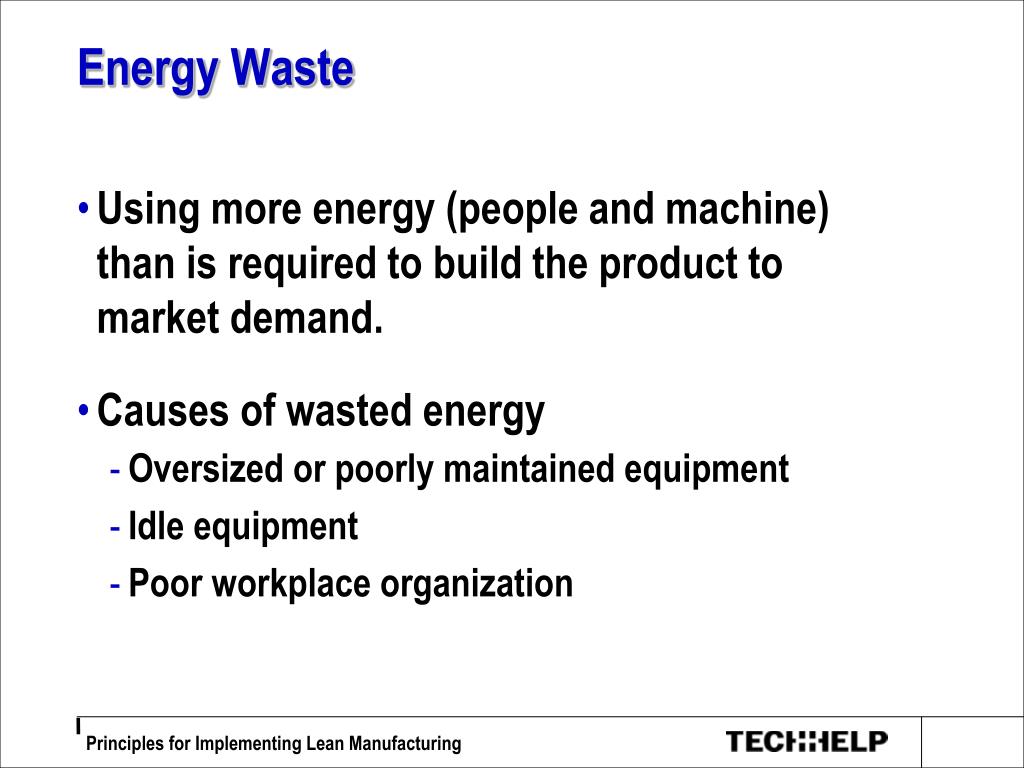 Energy Waste

• Using more energy (people and machine) than is required to build the product to market demand.

• Causes of wasted energy
- Oversized or poorly maintained equipment
- Idle equipment
- Poor workplace organization

Principles for Implementing Lean Manufacturing

TECHHELP